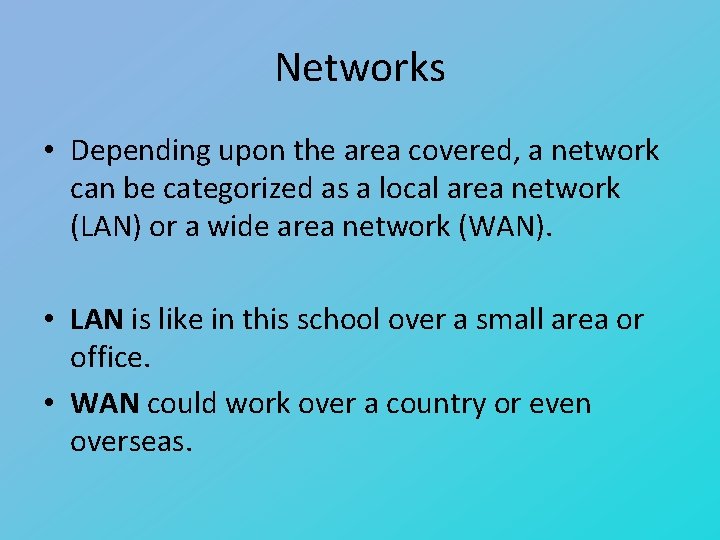 Networks

• Depending upon the area covered, a network can be categorized as a local area network (LAN) or a wide area network (WAN).

• LAN is like in this school over a small area or office.

• WAN could work over a country or even overseas.